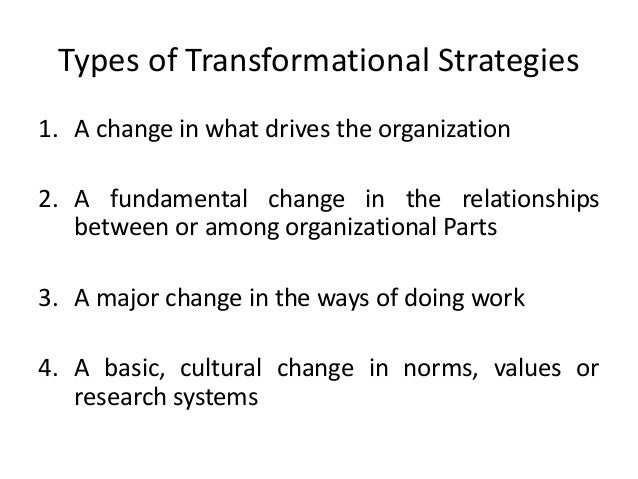 Types of Transformational Strategies

1. A change in what drives the organization

2. A fundamental change in the relationships between or among organizational Parts

3. A major change in the ways of doing work

4. A basic, cultural change in norms, values or research systems